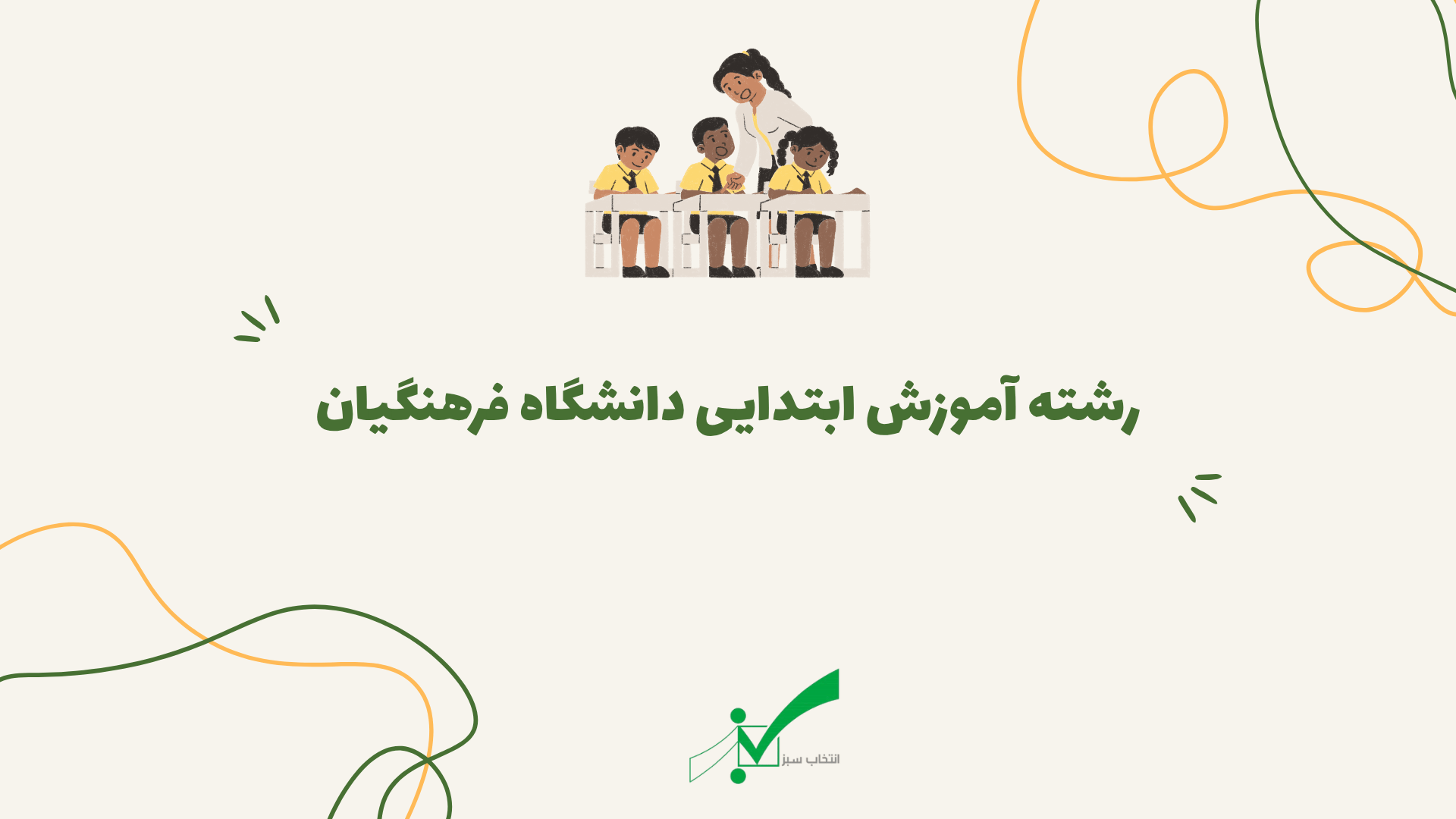 رشته آموزش ابتدایی دانشگاه فرهنگیان

انتخاب سبز